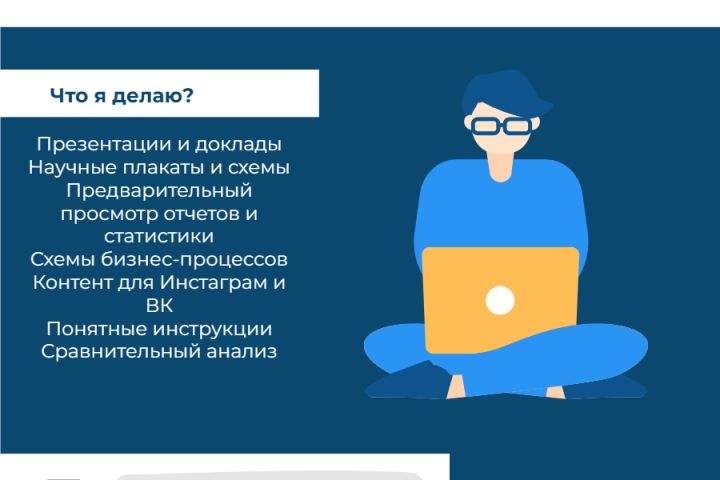 Что я делаю?

Презентации и доклады
Научные плакаты и схемы
Предварительный просмотр отчетов и статистики
Схемы бизнес-процессов
Контент для Инстаграм и ВК
Понятные инструкции
Сравнительный анализ